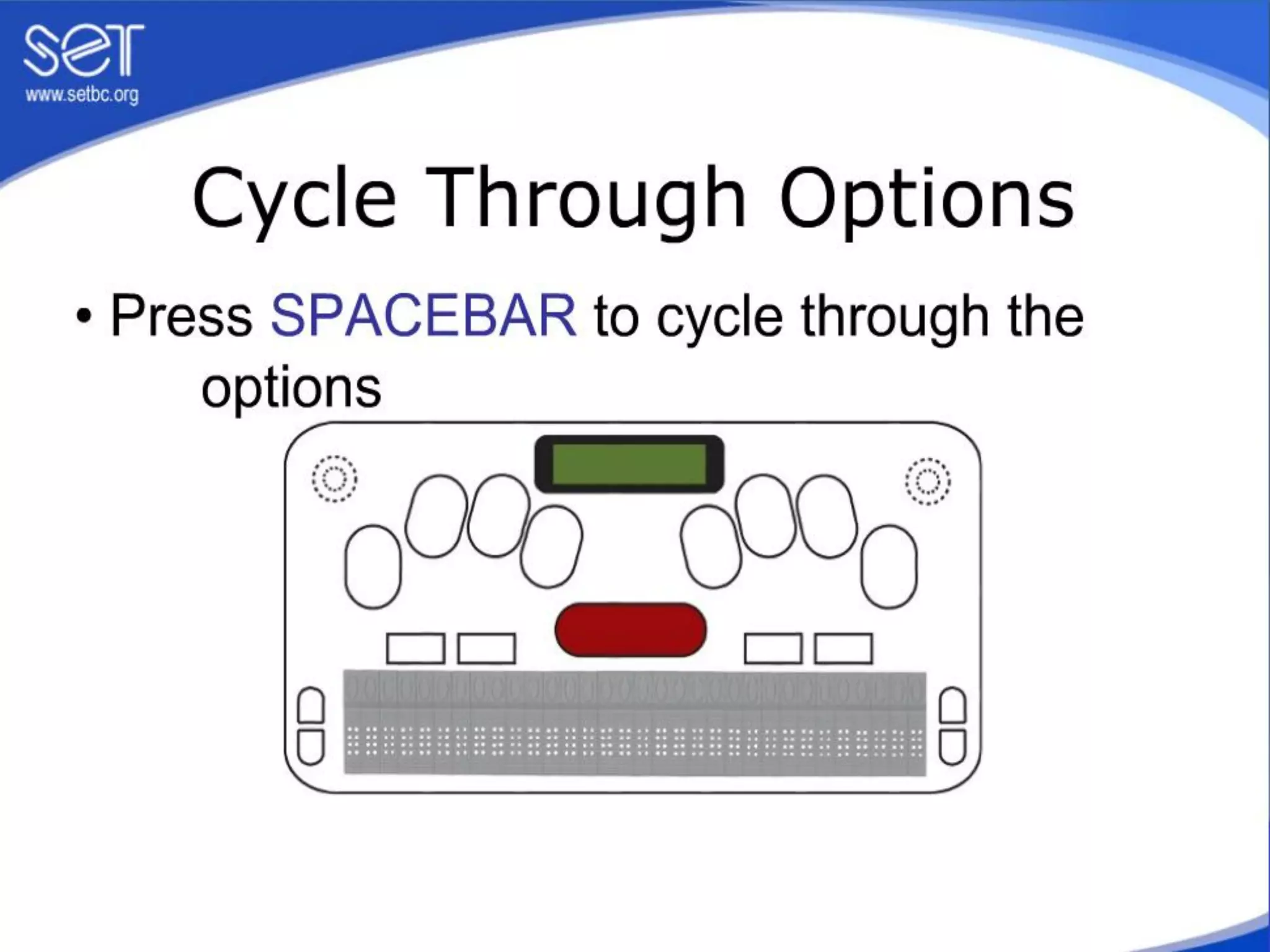 SET
www.setbc.org

Cycle Through Options

• Press SPACEBAR to cycle through the options